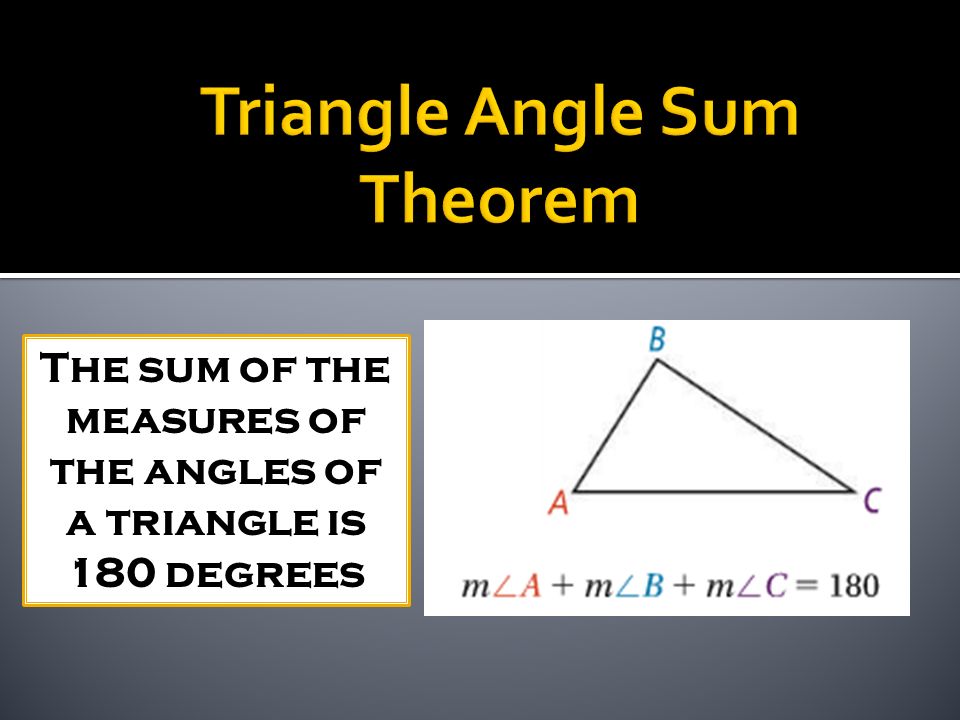 Triangle Angle Sum Theorem

The sum of the measures of the angles of a triangle is 180 degrees

B

A

C

$m\angle A + m\angle B + m\angle C = 180$